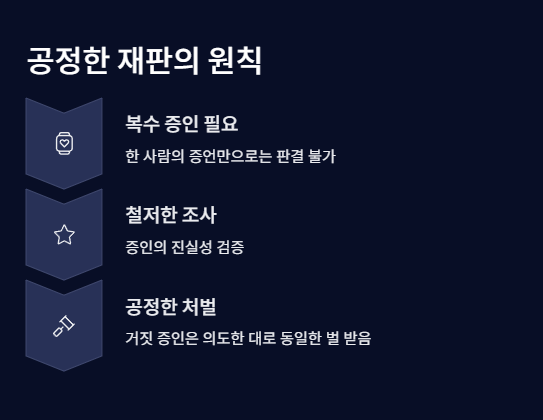 공정한 재판의 원칙

복수 증인 필요

한 사람의 증언만으로는 판결 불가

철저한 조사

증인의 진실성 검증

공정한 처벌

거짓 증인은 의도한 대로 동일한 벌 받음